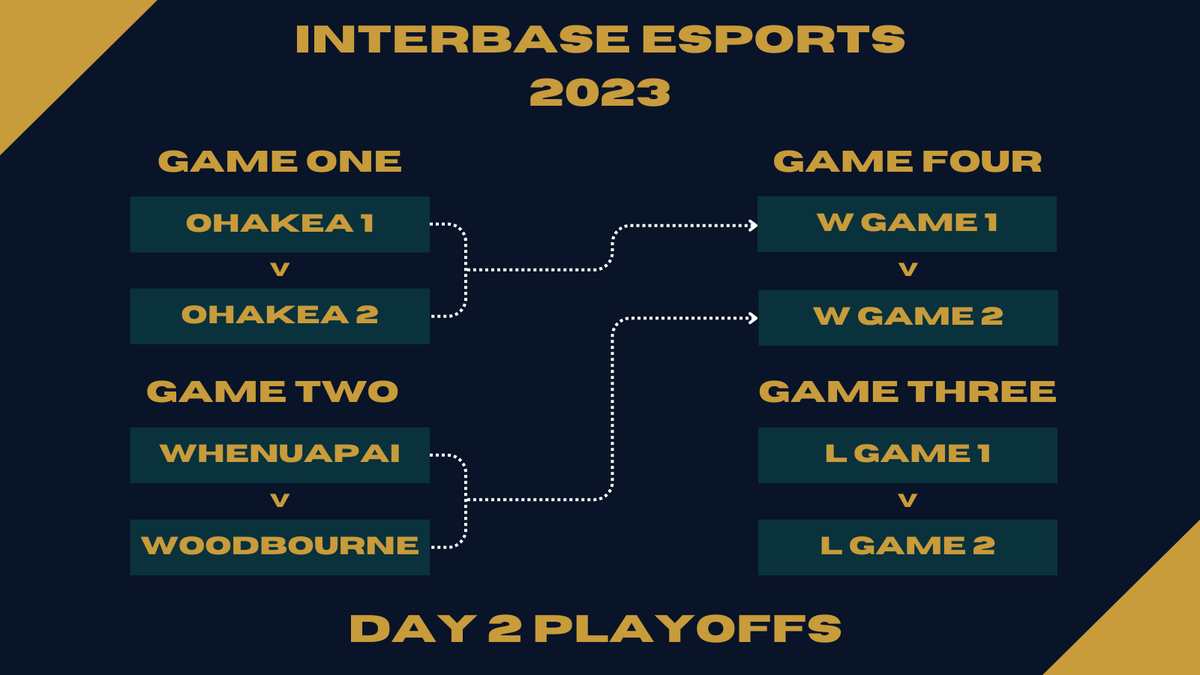 INTERBASE ESPORTS
2023

GAME ONE

OHAKEA 1

V

OHAKEA 2

GAME TWO

WHENUAPAI

V

WOODBOURNE

GAME FOUR

W GAME 1

V

W GAME 2

GAME THREE

L GAME 1

V

L GAME 2

DAY 2 PLAYOFFS